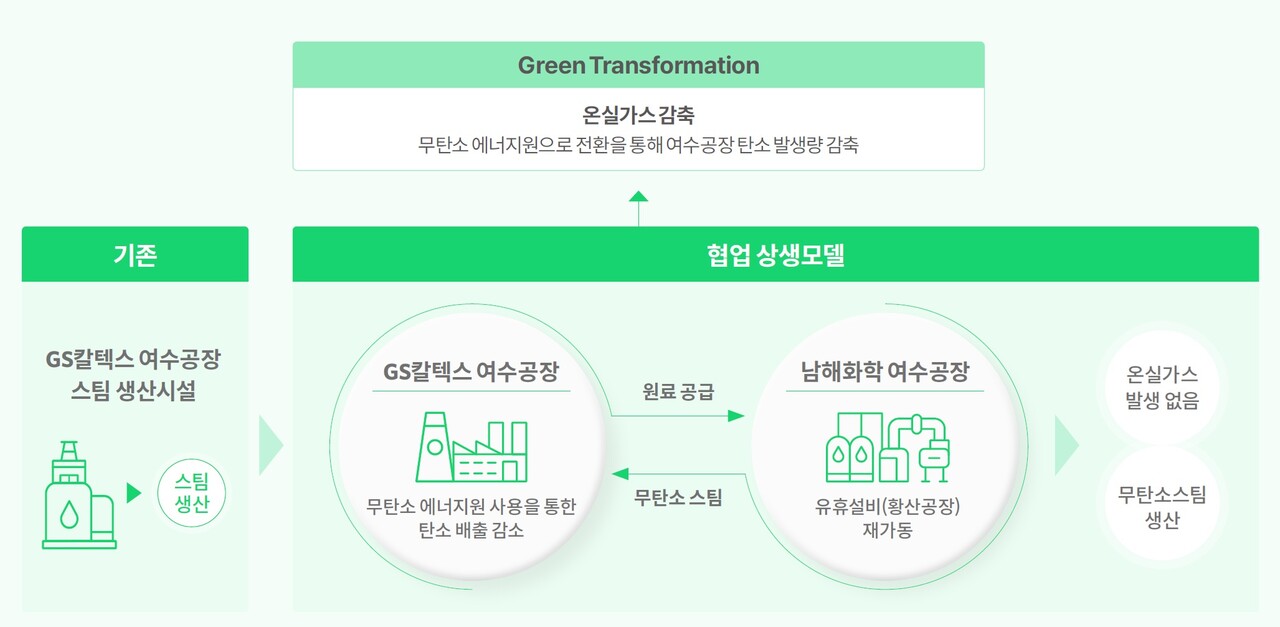 Green Transformation

온실가스 감축
무탄소 에너지원으로 전환을 통해 여수공장 탄소 발생량 감축

기존

GS칼텍스 여수공장 스팀 생산시설

스팀 생산

협업 상생모델

GS칼텍스 여수공장

무탄소 에너지원 사용을 통한 탄소 배출 감소

원료 공급

무탄소 스팀

남해화학 여수공장

유휴설비(황산공장) 재가동

온실가스 발생 없음

무탄소스팀 생산